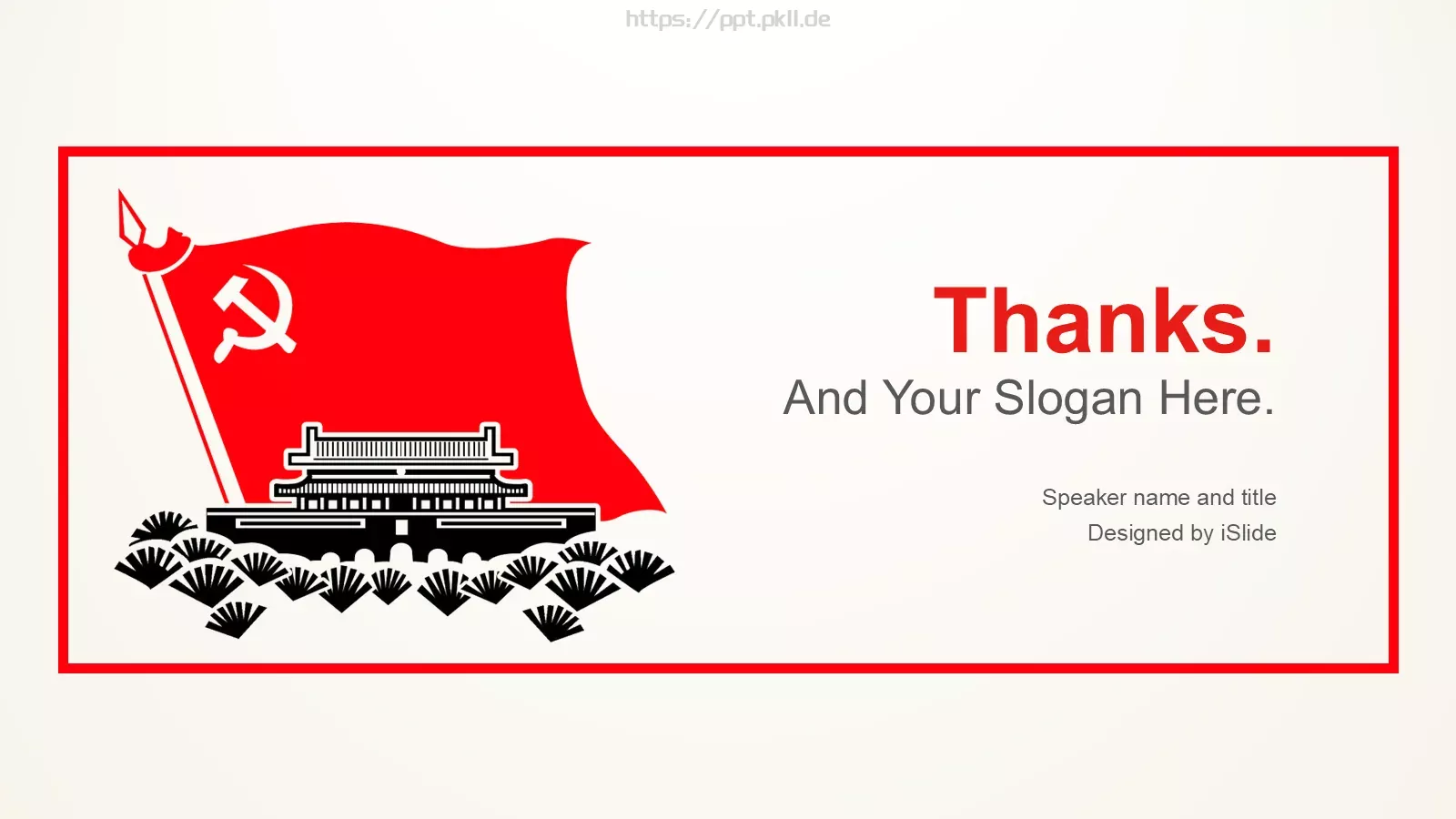 https://ppt.pkll.de

Thanks.

And Your Slogan Here.

Speaker name and title

Designed by iSlide